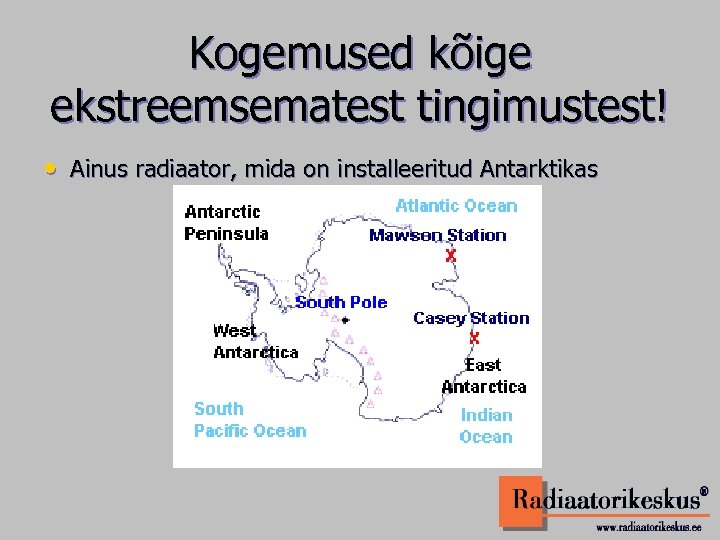 Kogemused kõige ekstreemsematest tingimustest!

• Ainus radiaator, mida on installeeritud Antarktikas

Antarctic Peninsula
Atlantic Ocean
Mawson Station
South Pole
Casey Station
West Antarctica
East Antarctica
South Pacific Ocean
Indian Ocean

Radiaatorikeskus®
www.radiaatorikeskus.ee